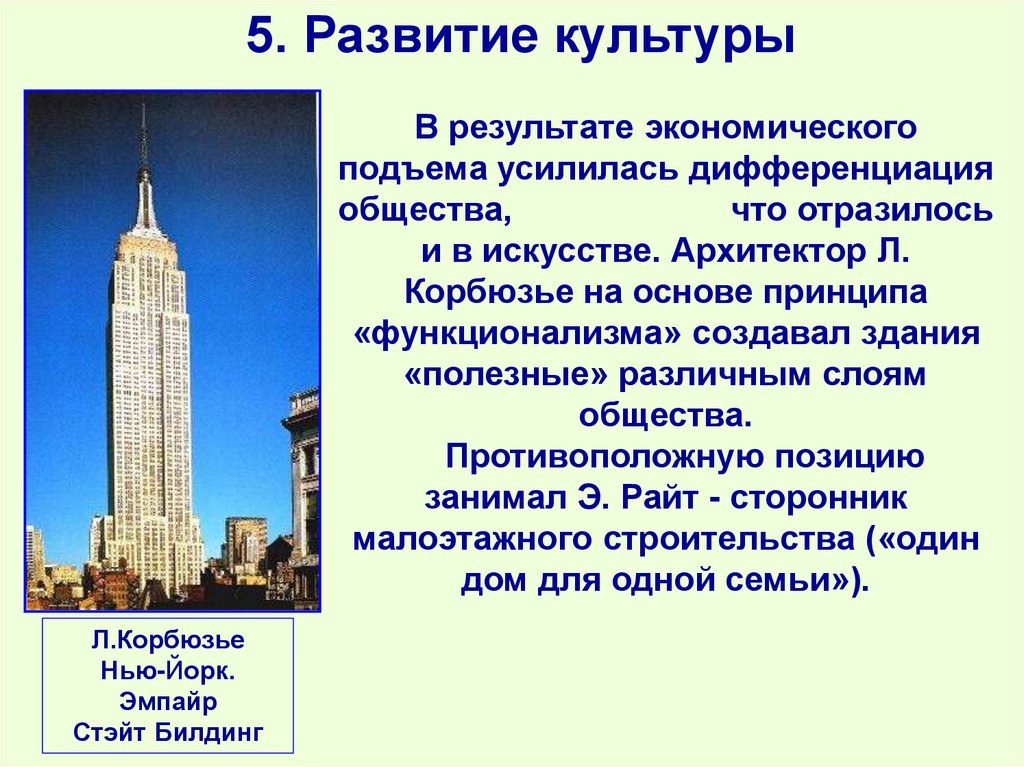 5. Развитие культуры

В результате экономического подъема усилилась дифференциация общества, что отразилось и в искусстве. Архитектор Л. Корбюзье на основе принципа «функционализма» создавал здания «полезные» различным слоям общества.

Противоположную позицию занимал Э. Райт - сторонник малоэтажного строительства («один дом для одной семьи»).

Л.Корбюзье
Нью-Йорк.
Эмпайр
Стэйт Билдинг